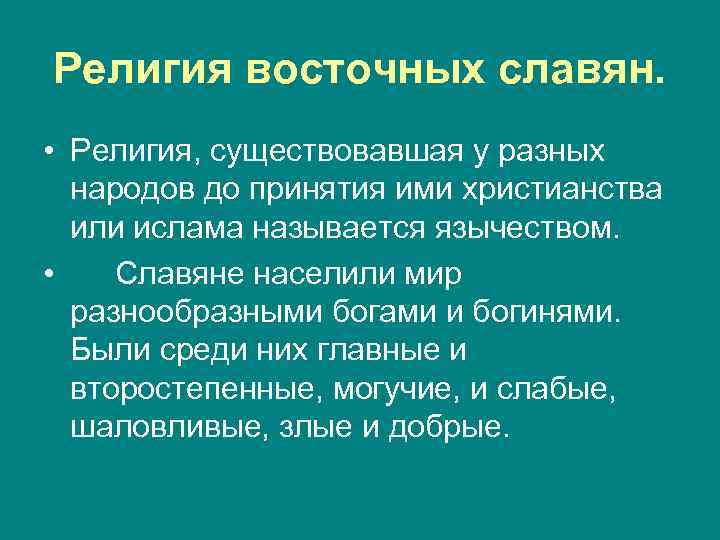 Религия восточных славян.

• Религия, существовавшая у разных народов до принятия ими христианства или ислама называется язычеством.

• Славяне населили мир разнообразными богами и богинями. Были среди них главные и второстепенные, могучие, и слабые, шаловливые, злые и добрые.